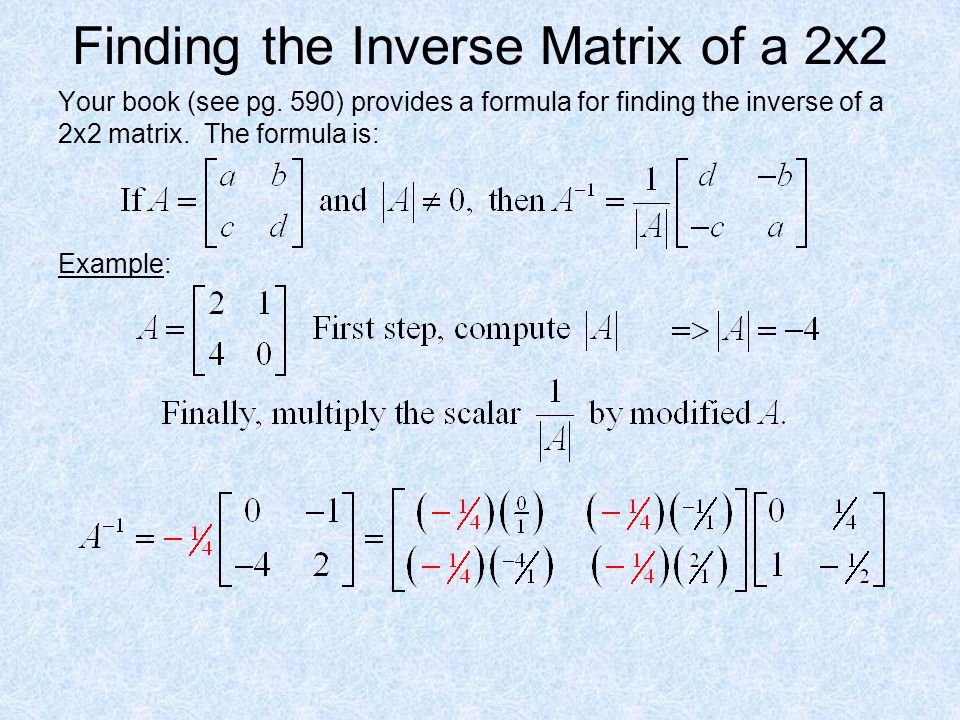 Finding the Inverse Matrix of a 2x2

Your book (see pg. 590) provides a formula for finding the inverse of a 2x2 matrix. The formula is:

$\text{If } A = \begin{bmatrix} a & b \\ c & d \end{bmatrix} \text{ and } |A| \neq 0, \text{ then } A^{-1} = \frac{1}{|A|}\begin{bmatrix} d & -b \\ -c & a \end{bmatrix}$

Example:

$A = \begin{bmatrix} 2 & 1 \\ 4 & 0 \end{bmatrix}$ First step, compute $|A|$ $=> |A| = -4$

Finally, multiply the scalar $\frac{1}{|A|}$ by modified $A$.

$A^{-1} = -\frac{1}{4}\begin{bmatrix} 0 & -1 \\ -4 & 2 \end{bmatrix} = \begin{bmatrix} (-\frac{1}{4})(\frac{0}{1}) & (-\frac{1}{4})(\frac{-1}{1}) \\ (-\frac{1}{4})(\frac{-4}{1}) & (-\frac{1}{4})(\frac{2}{1}) \end{bmatrix}\begin{bmatrix} 0 & \frac{1}{4} \\ 1 & -\frac{1}{2} \end{bmatrix}$